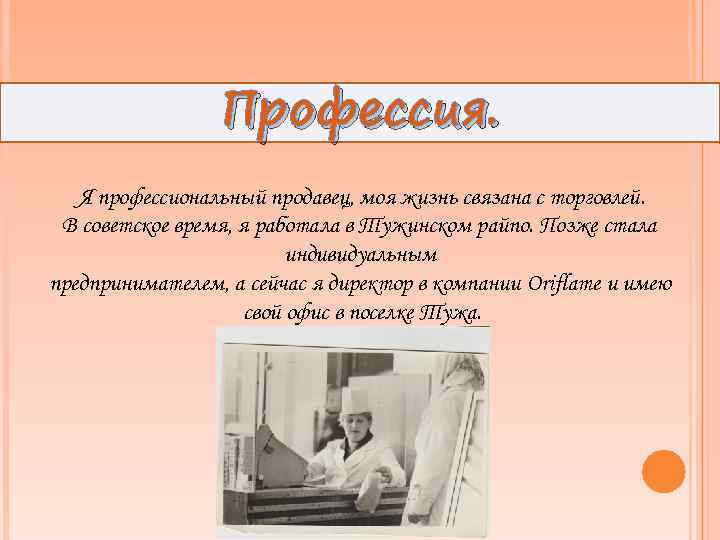 Профессия.

Я профессиональный продавец, моя жизнь связана с торговлей. В советское время, я работала в Тужинском райпо. Позже стала индивидуальным предпринимателем, а сейчас я директор в компании Oriflame и имею свой офис в поселке Тужа.